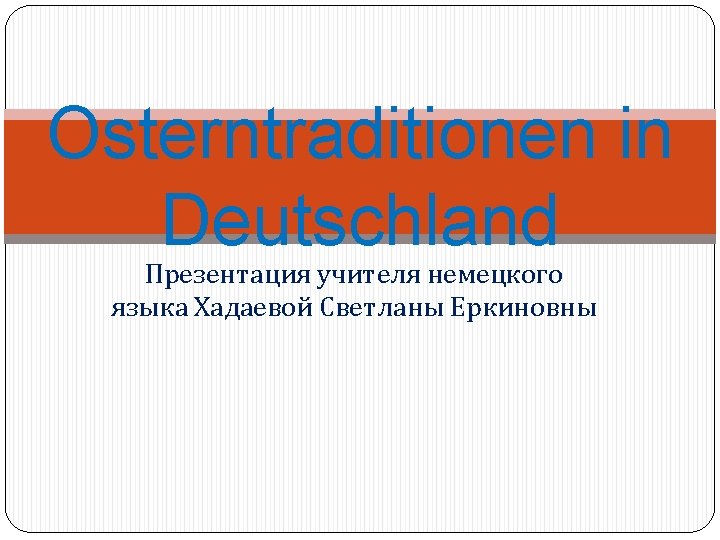 Osterntraditionen in Deutschland

Презентация учителя немецкого языка Хадаевой Светланы Еркиновны